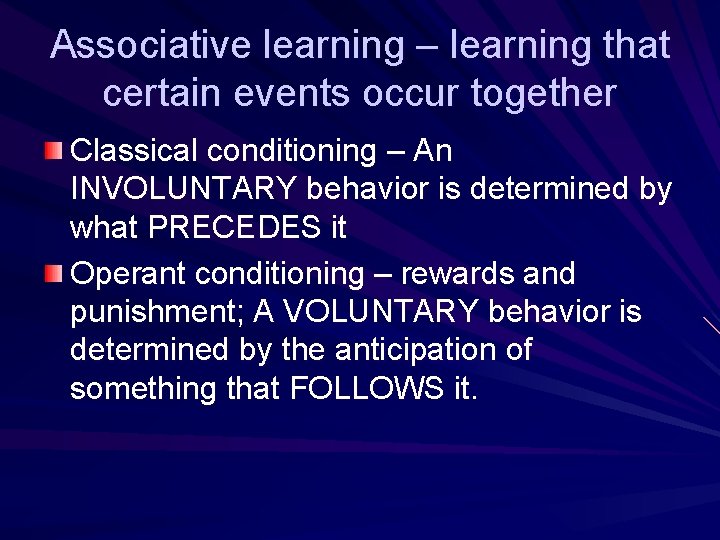 Associative learning – learning that certain events occur together

Classical conditioning – An INVOLUNTARY behavior is determined by what PRECEDES it

Operant conditioning – rewards and punishment; A VOLUNTARY behavior is determined by the anticipation of something that FOLLOWS it.